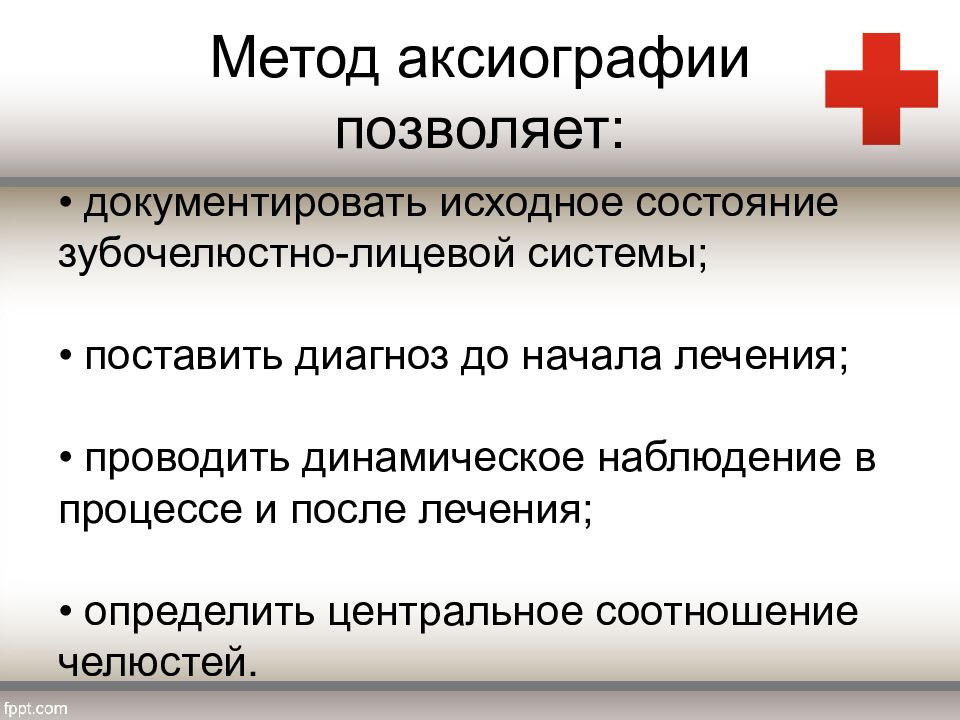 Метод аксиографии позволяет:

• документировать исходное состояние зубочелюстно-лицевой системы;

• поставить диагноз до начала лечения;

• проводить динамическое наблюдение в процессе и после лечения;

• определить центральное соотношение челюстей.

fppt.com